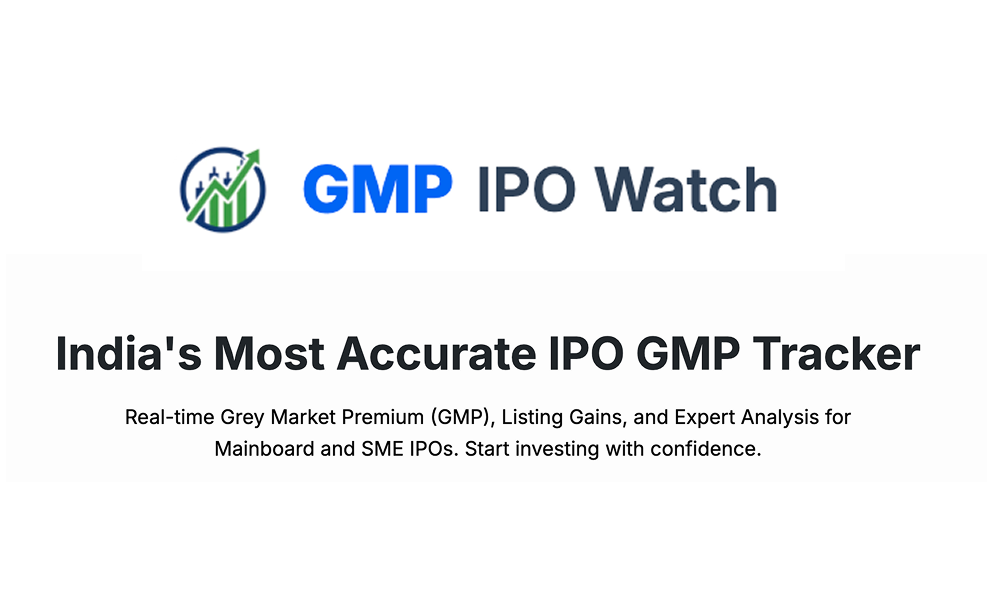 GMP IPO Watch

India's Most Accurate IPO GMP Tracker

Real-time Grey Market Premium (GMP), Listing Gains, and Expert Analysis for Mainboard and SME IPOs. Start investing with confidence.